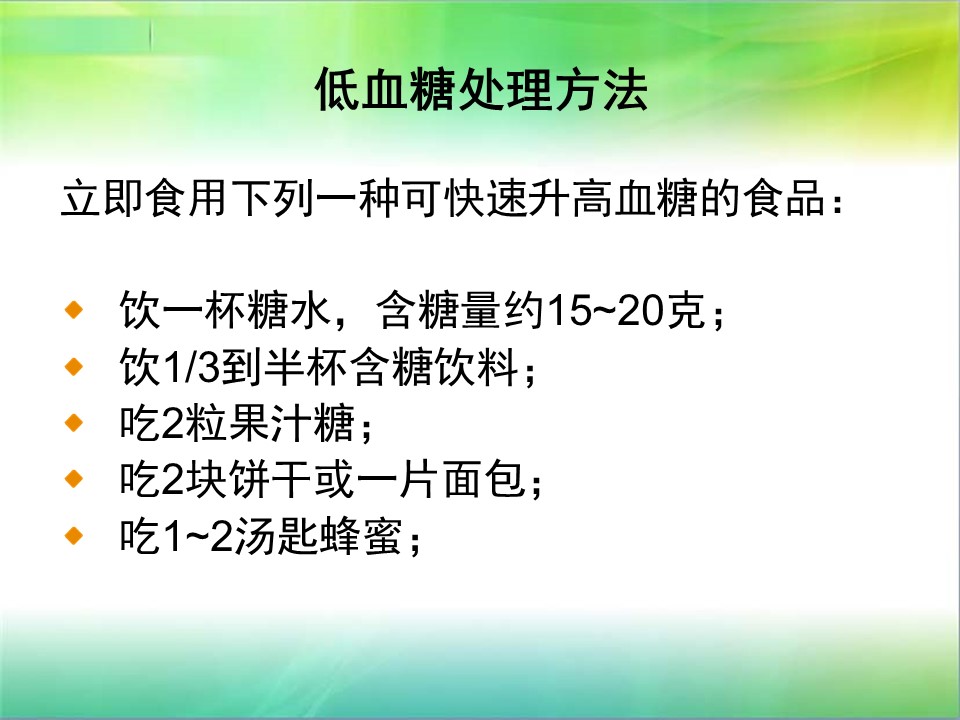 低血糖处理方法

立即食用下列一种可快速升高血糖的食品：

- 饮一杯糖水，含糖量约15~20克；
- 饮1/3到半杯含糖饮料；
- 吃2粒果汁糖；
- 吃2块饼干或一片面包；
- 吃1~2汤匙蜂蜜；